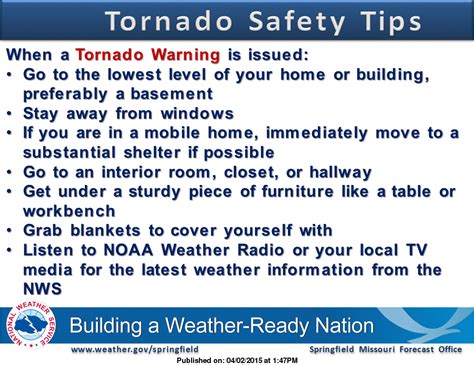 Tornado Safety Tips

When a Tornado Warning is issued:
• Go to the lowest level of your home or building, preferably a basement
• Stay away from windows
• If you are in a mobile home, immediately move to a substantial shelter if possible
• Go to an interior room, closet, or hallway
• Get under a sturdy piece of furniture like a table or workbench
• Grab blankets to cover yourself with
• Listen to NOAA Weather Radio or your local TV media for the latest weather information from the NWS

NATIONAL WEATHER SERVICE

Building a Weather-Ready Nation

www.weather.gov/springfield

Springfield Missouri Forecast Office

Published on: 04/02/2015 at 1:47PM